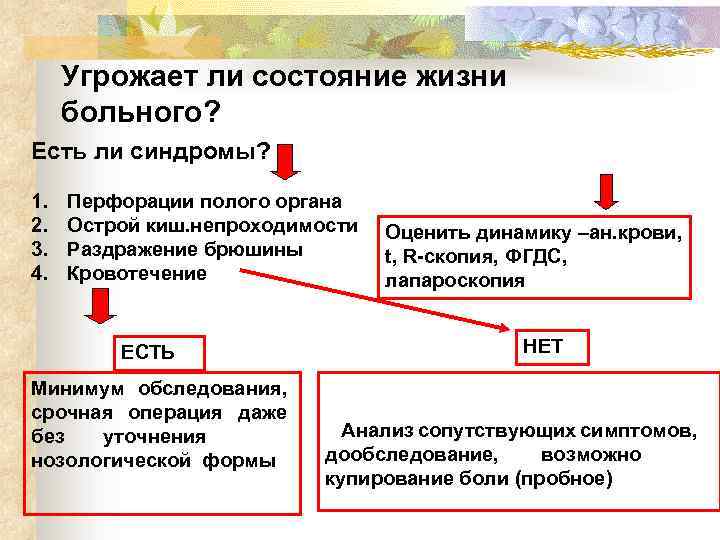 Угрожает ли состояние жизни больного?

Есть ли синдромы?

1. Перфорации полого органа
2. Острой киш.непроходимости
3. Раздражение брюшины
4. Кровотечение

Оценить динамику –ан.крови, t, R-скопия, ФГДС, лапароскопия

ЕСТЬ

НЕТ

Минимум обследования, срочная операция даже без уточнения нозологической формы

Анализ сопутствующих симптомов, дообследование, возможно купирование боли (пробное)